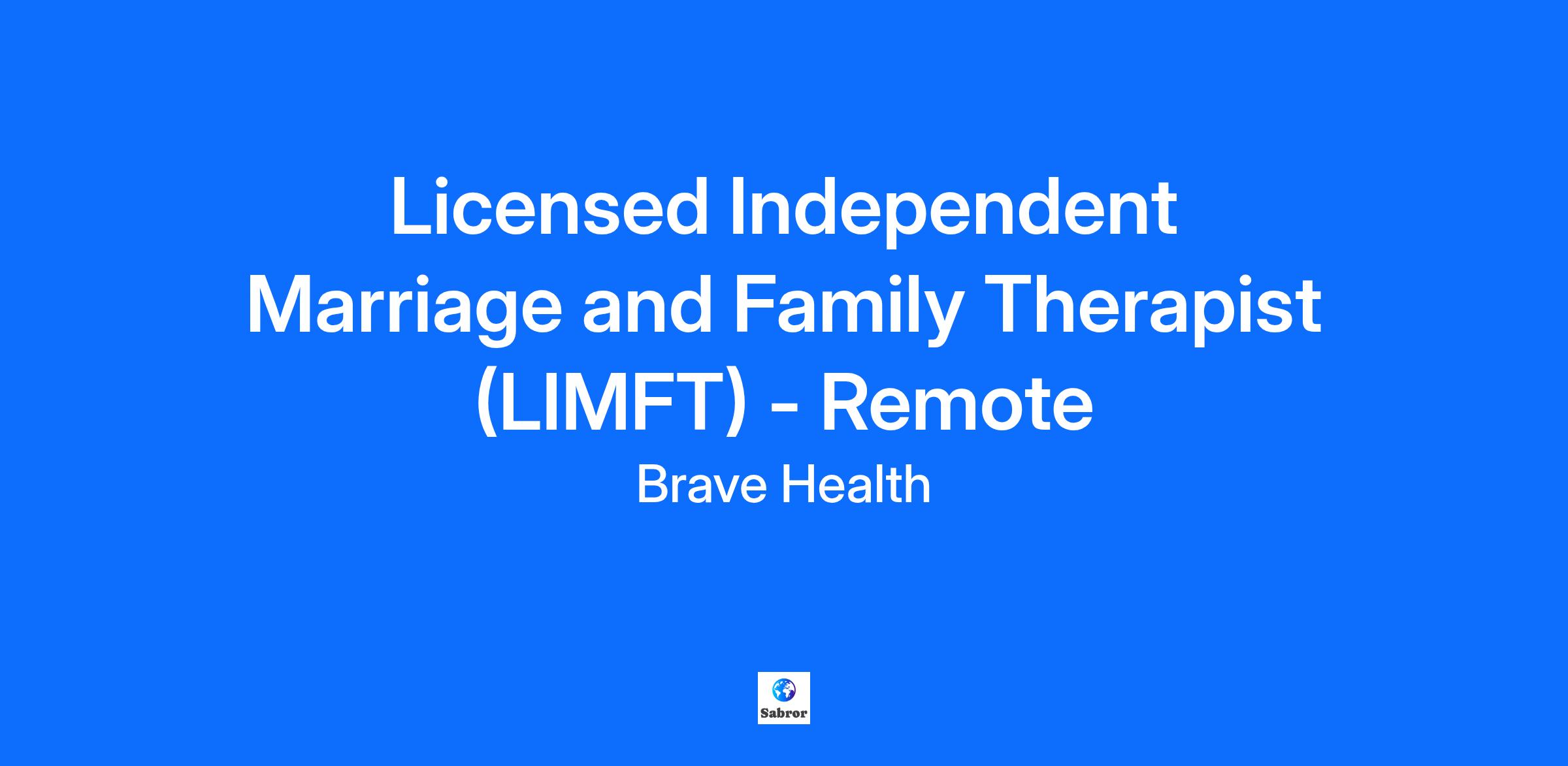 Licensed Independent Marriage and Family Therapist (LIMFT) - Remote

Brave Health

Sabror